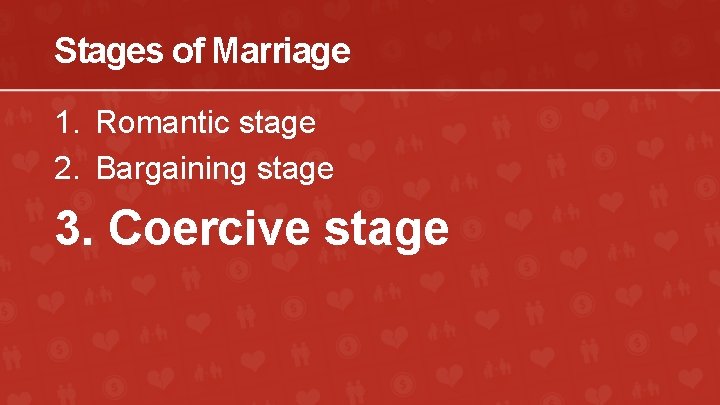 Stages of Marriage

1. Romantic stage
2. Bargaining stage
3. Coercive stage